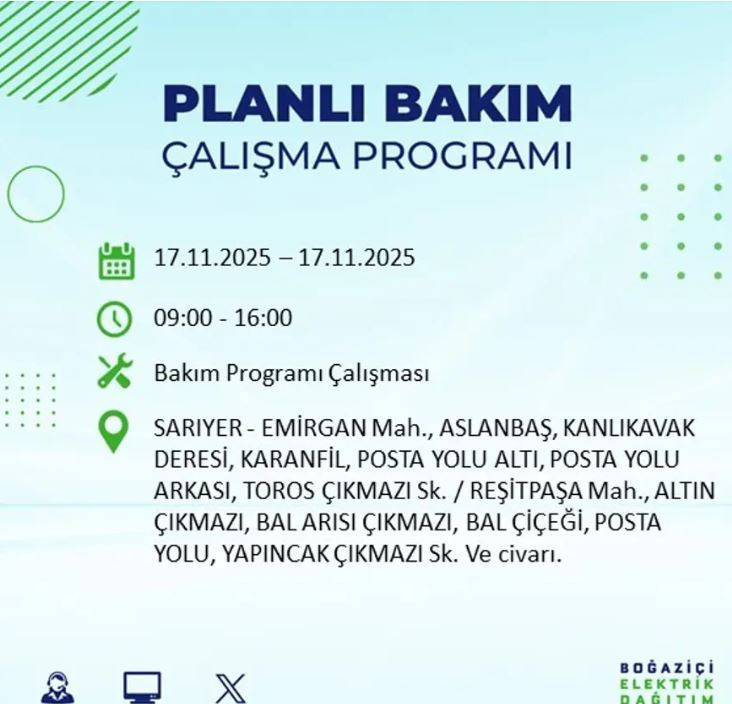 PLANLI BAKIM
ÇALIŞMA PROGRAMI

17.11.2025 – 17.11.2025

09:00 - 16:00

Bakım Programı Çalışması

SARIYER - EMİRGAN Mah., ASLANBAŞ, KANLIKAVAK DERESİ, KARANFİL, POSTA YOLU ALTI, POSTA YOLU ARKASI, TOROS ÇIKMAZI Sk. / REŞİTPAŞA Mah., ALTIN ÇIKMAZI, BAL ARISI ÇIKMAZI, BAL ÇİÇEĞİ, POSTA YOLU, YAPINCAK ÇIKMAZI Sk. Ve civarı.

BOĞAZİÇİ
ELEKTRİK
DAĞITIM